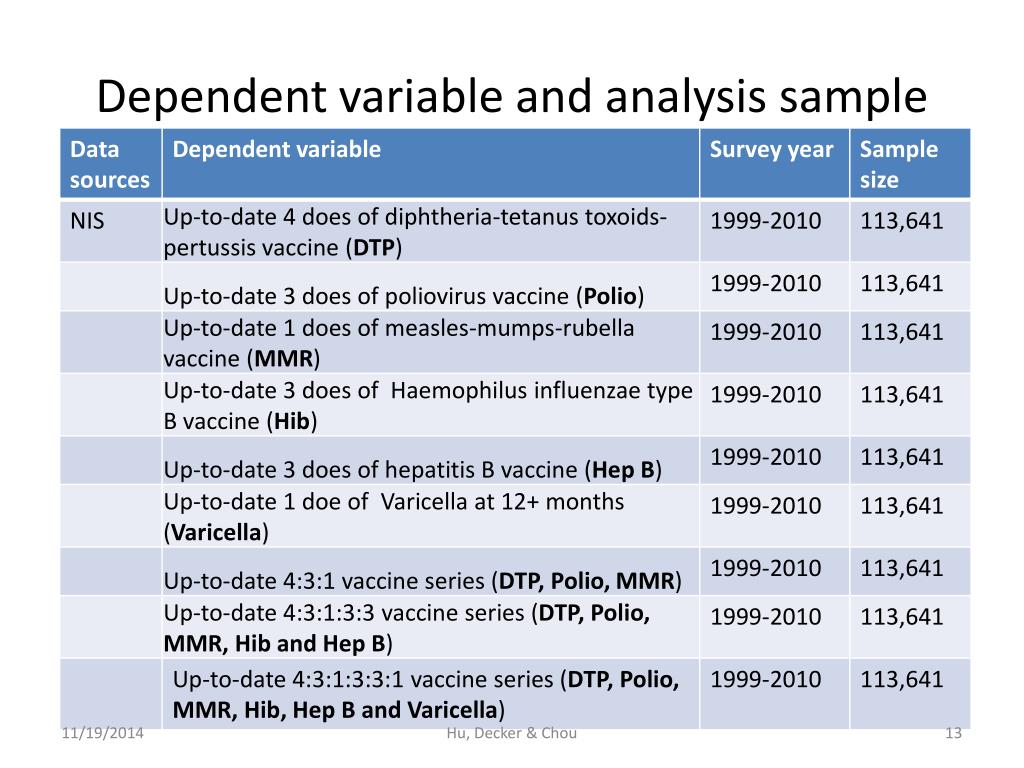 Dependent variable and analysis sample

| Data sources | Dependent variable | Survey year | Sample size |
|---|---|---|---|
| NIS | Up-to-date 4 does of diphtheria-tetanus toxoids-pertussis vaccine (**DTP**) | 1999-2010 | 113,641 |
| | Up-to-date 3 does of poliovirus vaccine (**Polio**) | 1999-2010 | 113,641 |
| | Up-to-date 1 does of measles-mumps-rubella vaccine (**MMR**) | 1999-2010 | 113,641 |
| | Up-to-date 3 does of Haemophilus influenzae type B vaccine (**Hib**) | 1999-2010 | 113,641 |
| | Up-to-date 3 does of hepatitis B vaccine (**Hep B**) | 1999-2010 | 113,641 |
| | Up-to-date 1 doe of Varicella at 12+ months (**Varicella**) | 1999-2010 | 113,641 |
| | Up-to-date 4:3:1 vaccine series (**DTP, Polio, MMR**) | 1999-2010 | 113,641 |
| | Up-to-date 4:3:1:3:3 vaccine series (**DTP, Polio, MMR, Hib and Hep B**) | 1999-2010 | 113,641 |
| | Up-to-date 4:3:1:3:3:1 vaccine series (**DTP, Polio, MMR, Hib, Hep B and Varicella**) | 1999-2010 | 113,641 |

11/19/2014 Hu, Decker & Chou 13